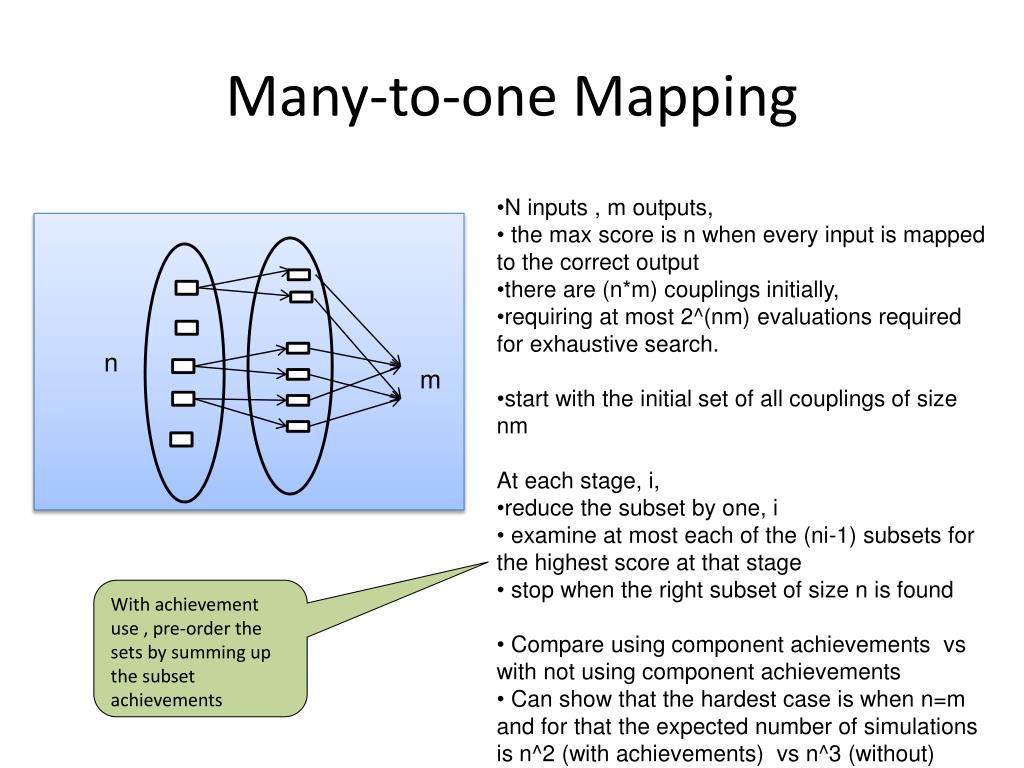 Many-to-one Mapping

n

m

•N inputs , m outputs,
• the max score is n when every input is mapped to the correct output
•there are (n*m) couplings initially,
•requiring at most 2^(nm) evaluations required for exhaustive search.

•start with the initial set of all couplings of size nm

At each stage, i,
•reduce the subset by one, i
• examine at most each of the (ni-1) subsets for the highest score at that stage
• stop when the right subset of size n is found

• Compare using component achievements vs with not using component achievements
• Can show that the hardest case is when n=m and for that the expected number of simulations is n^2 (with achievements) vs n^3 (without)

With achievement use , pre-order the sets by summing up the subset achievements